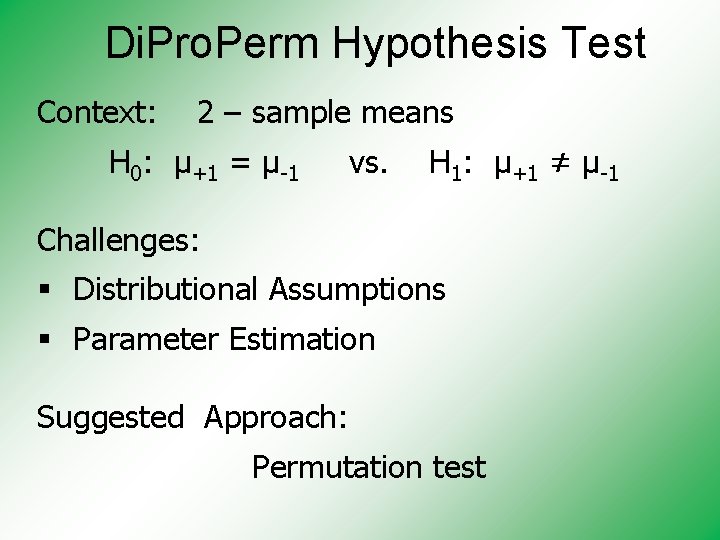 DiProPerm Hypothesis Test

Context: 2 – sample means

$H_0$: $\mu_{+1} = \mu_{-1}$ vs. $H_1$: $\mu_{+1} \neq \mu_{-1}$

Challenges:

▪ Distributional Assumptions

▪ Parameter Estimation

Suggested Approach:

Permutation test